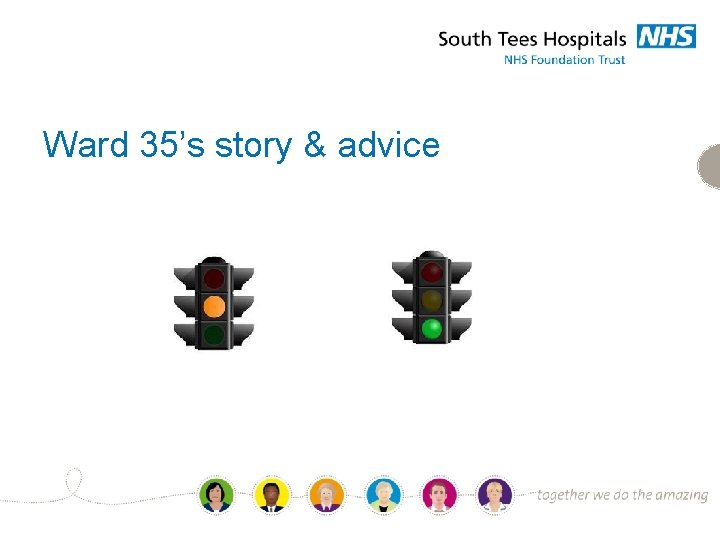 South Tees Hospitals NHS
NHS Foundation Trust

Ward 35's story & advice

together we do the amazing